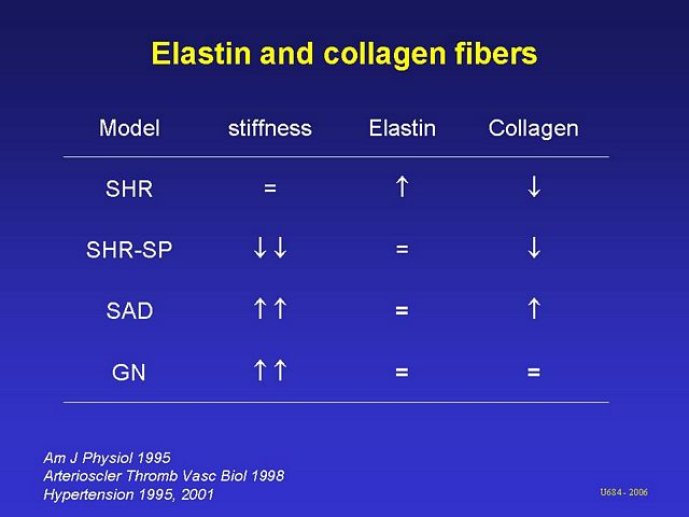 Elastin and collagen fibers

| Model | stiffness | Elastin | Collagen |
|---|---|---|---|
| SHR | = | ↑ | ↓ |
| SHR-SP | ↓↓ | = | ↓ |
| SAD | ↑↑ | = | ↑ |
| GN | ↑↑ | = | = |

Am J Physiol 1995
Arterioscler Thromb Vasc Biol 1998
Hypertension 1995, 2001

U684 - 2006